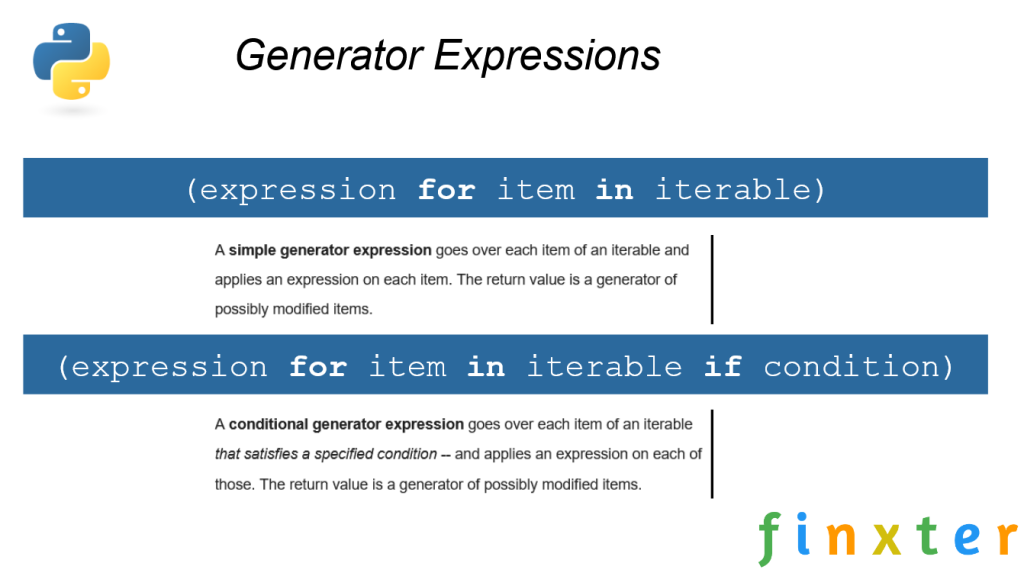 Generator Expressions

(expression for item in iterable)

A simple generator expression goes over each item of an iterable and applies an expression on each item. The return value is a generator of possibly modified items.

(expression for item in iterable if condition)

A conditional generator expression goes over each item of an iterable that satisfies a specified condition -- and applies an expression on each of those. The return value is a generator of possibly modified items.

finxter